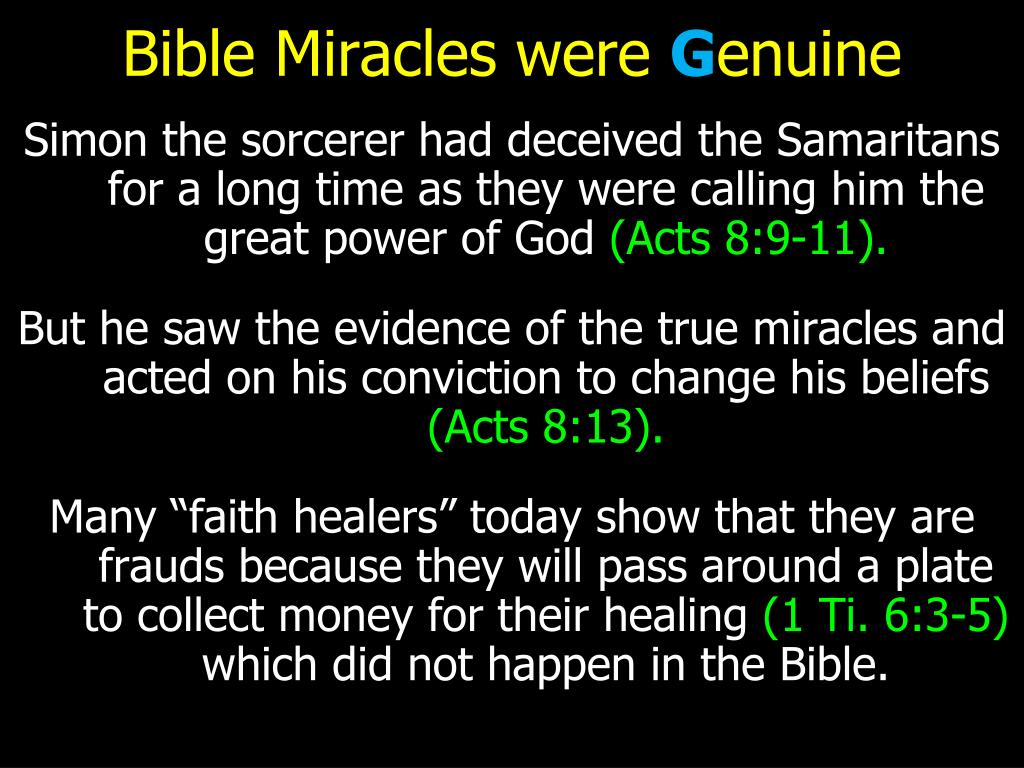 Bible Miracles were Genuine

Simon the sorcerer had deceived the Samaritans for a long time as they were calling him the great power of God (Acts 8:9-11).

But he saw the evidence of the true miracles and acted on his conviction to change his beliefs (Acts 8:13).

Many “faith healers” today show that they are frauds because they will pass around a plate to collect money for their healing (1 Ti. 6:3-5) which did not happen in the Bible.